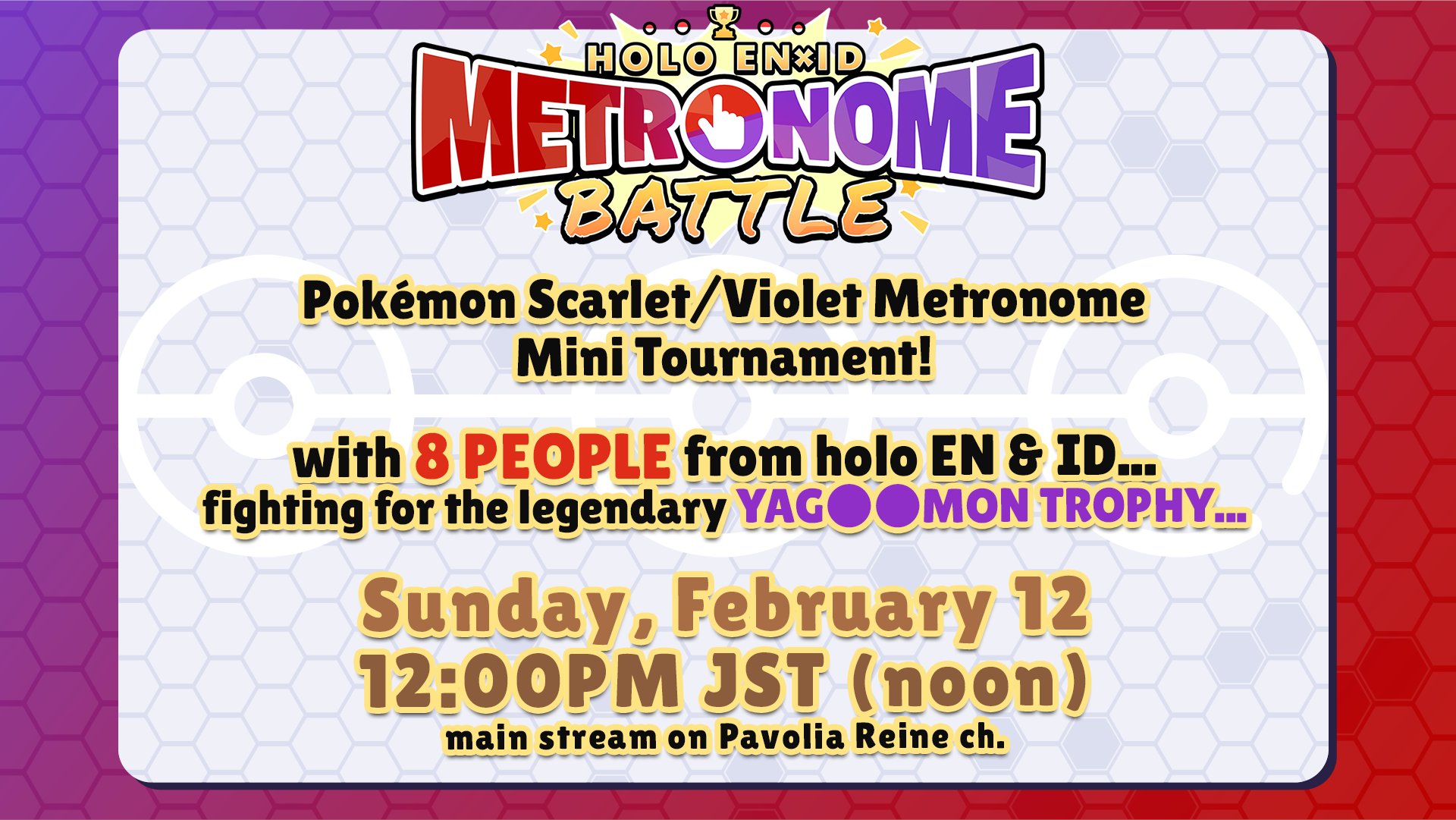 HOLO EN×ID
METRONOME
BATTLE

Pokémon Scarlet/Violet Metronome Mini Tournament!

with 8 PEOPLE from holo EN & ID...
fighting for the legendary YAG●●MON TROPHY...

Sunday, February 12
12:00PM JST (noon)
main stream on Pavolia Reine ch.